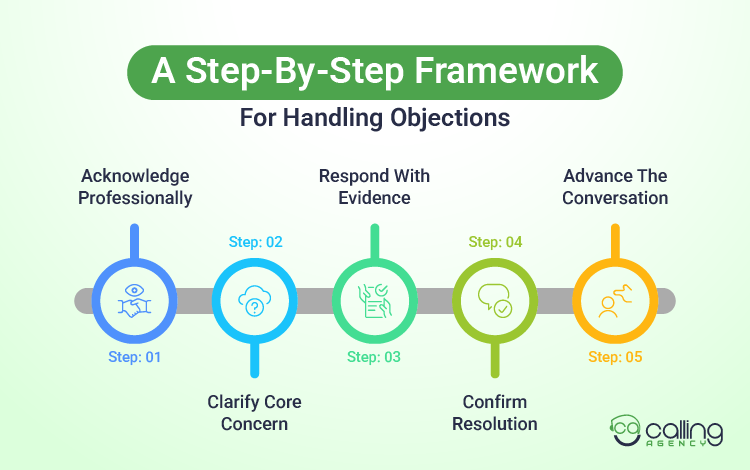 A Step-By-Step Framework

For Handling Objections

Acknowledge Professionally

Step: 01

Step: 02

Clarify Core Concern

Respond With Evidence

Step: 03

Step: 04

Confirm Resolution

Advance The Conversation

Step: 05

calling AGENCY